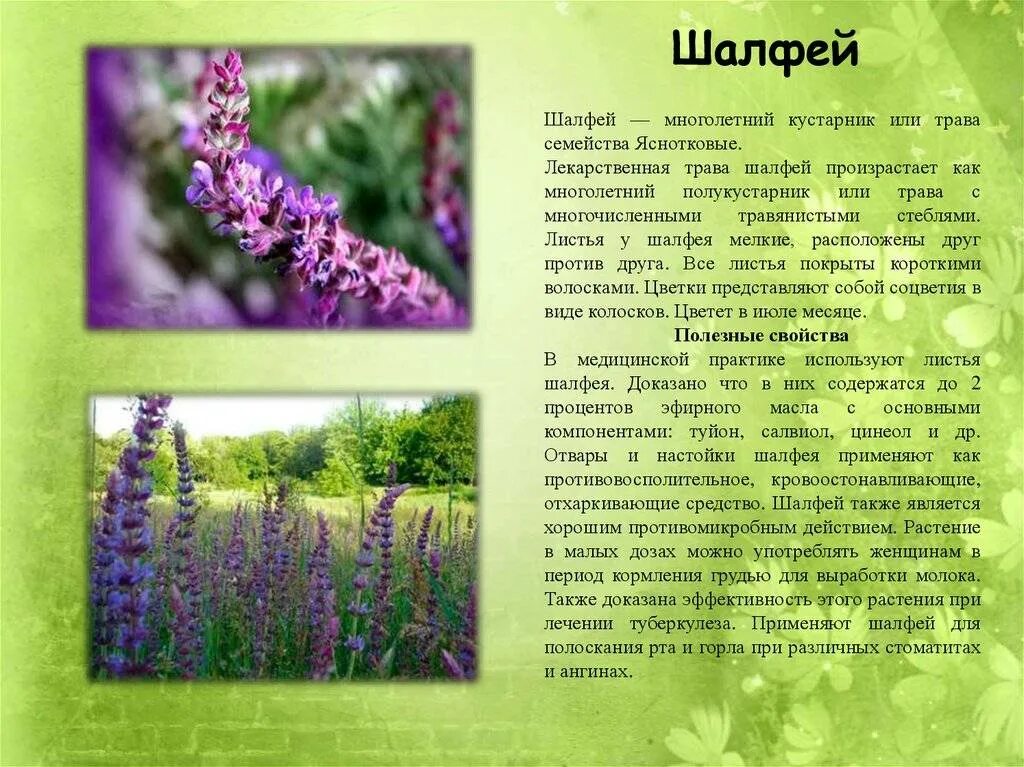 Шалфей

Шалфей — многолетний кустарник или трава семейства Яснотковые.
Лекарственная трава шалфей произрастает как многолетний полукустарник или трава с многочисленными травянистыми стеблями. Листья у шалфея мелкие, расположены друг против друга. Все листья покрыты короткими волосками. Цветки представляют собой соцветия в виде колосков. Цветет в июле месяце.

Полезные свойства

В медицинской практике используют листья шалфея. Доказано что в них содержатся до 2 процентов эфирного масла с основными компонентами: туйон, салвиол, цинеол и др. Отвары и настойки шалфея применяют как противовоспалительное, кровоостанавливающие, отхаркивающие средство. Шалфей также является хорошим противомикробным действием. Растение в малых дозах можно употреблять женщинам в период кормления грудью для выработки молока. Также доказана эффективность этого растения при лечении туберкулеза. Применяют шалфей для полоскания рта и горла при различных стоматитах и ангинах.